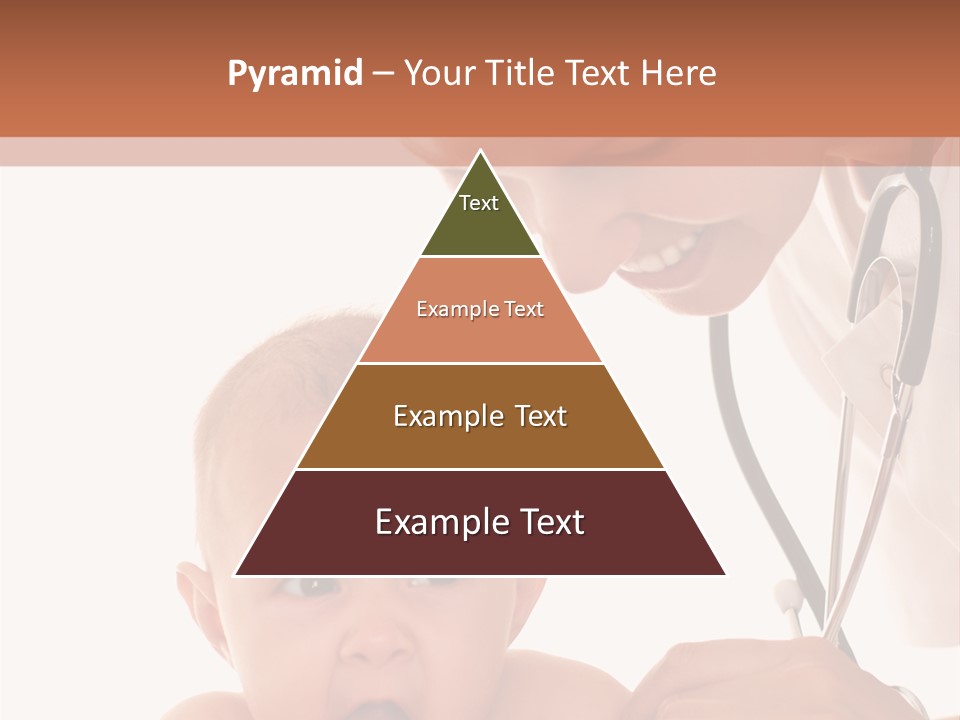 Pyramid – Your Title Text Here

Text

Example Text

Example Text

Example Text